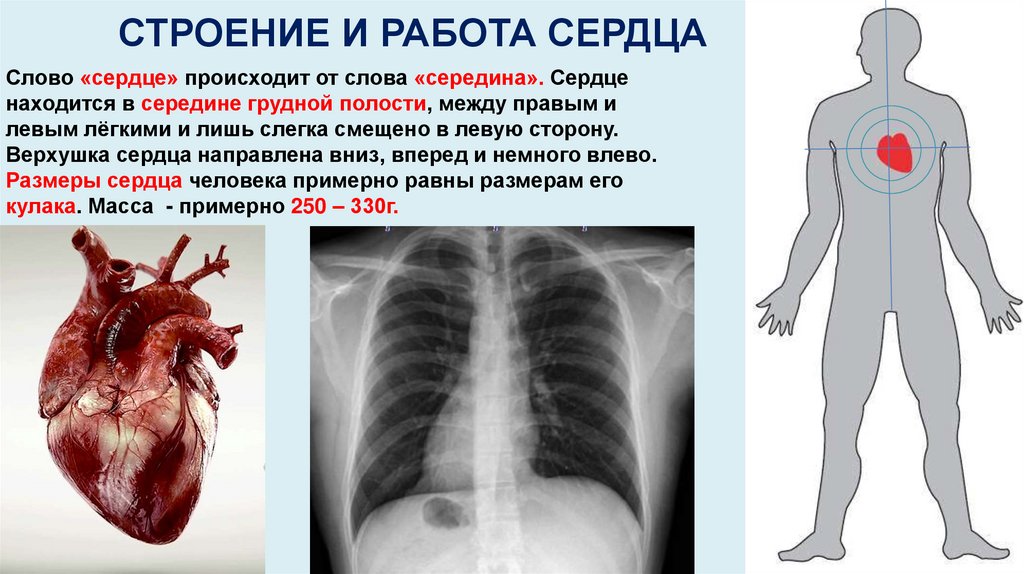 СТРОЕНИЕ И РАБОТА СЕРДЦА

Слово «сердце» происходит от слова «середина». Сердце находится в середине грудной полости, между правым и левым лёгкими и лишь слегка смещено в левую сторону. Верхушка сердца направлена вниз, вперед и немного влево. Размеры сердца человека примерно равны размерам его кулака. Масса - примерно 250 – 330г.